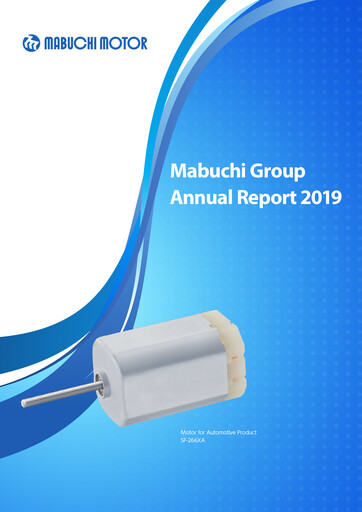 MABUCHI MOTOR

Mabuchi Group Annual Report 2019

Motor for Automotive Product
SF-266XA